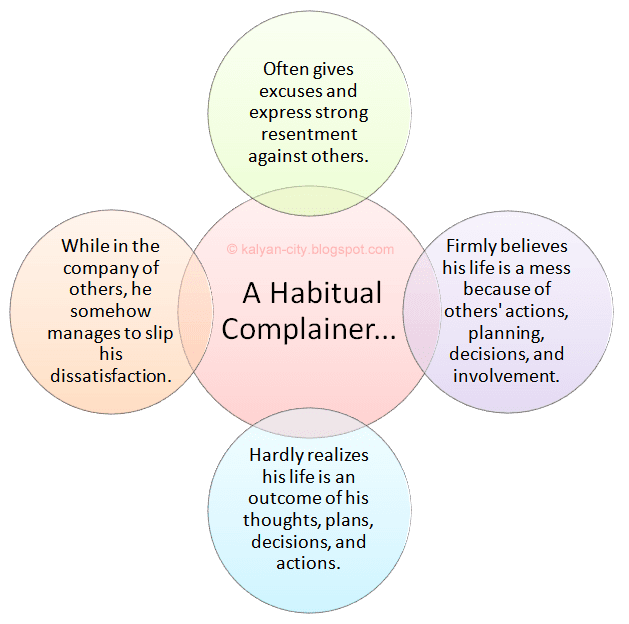 Often gives excuses and express strong resentment against others.

While in the company of others, he somehow manages to slip his dissatisfaction.

© kalyan-city.blogspot.com

A Habitual Complainer...

Firmly believes his life is a mess because of others' actions, planning, decisions, and involvement.

Hardly realizes his life is an outcome of his thoughts, plans, decisions, and actions.